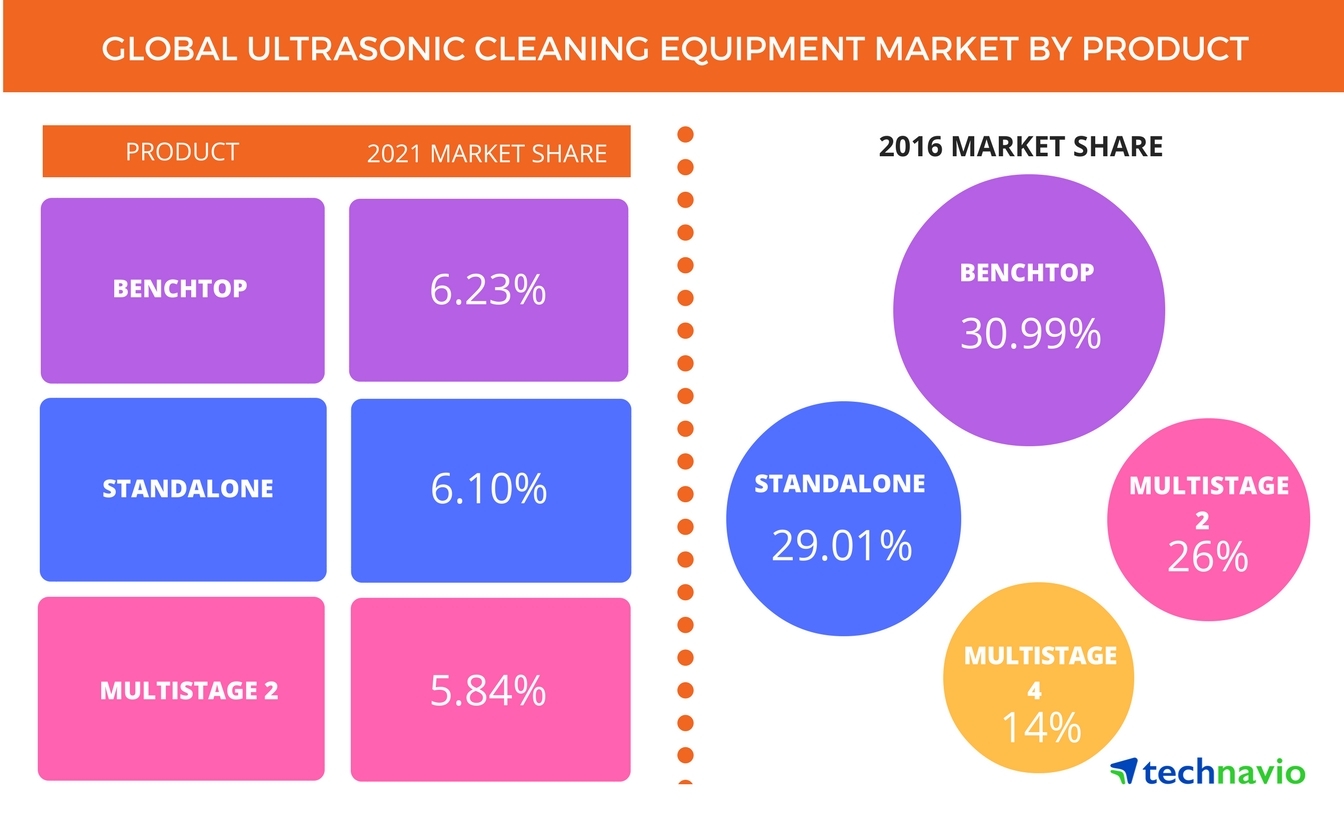 GLOBAL ULTRASONIC CLEANING EQUIPMENT MARKET BY PRODUCT

| PRODUCT | 2021 MARKET SHARE |
|---|---|
| BENCHTOP | 6.23% |
| STANDALONE | 6.10% |
| MULTISTAGE 2 | 5.84% |

2016 MARKET SHARE

BENCHTOP 30.99%

STANDALONE 29.01%

MULTISTAGE 2 26%

MULTISTAGE 4 14%

technavio